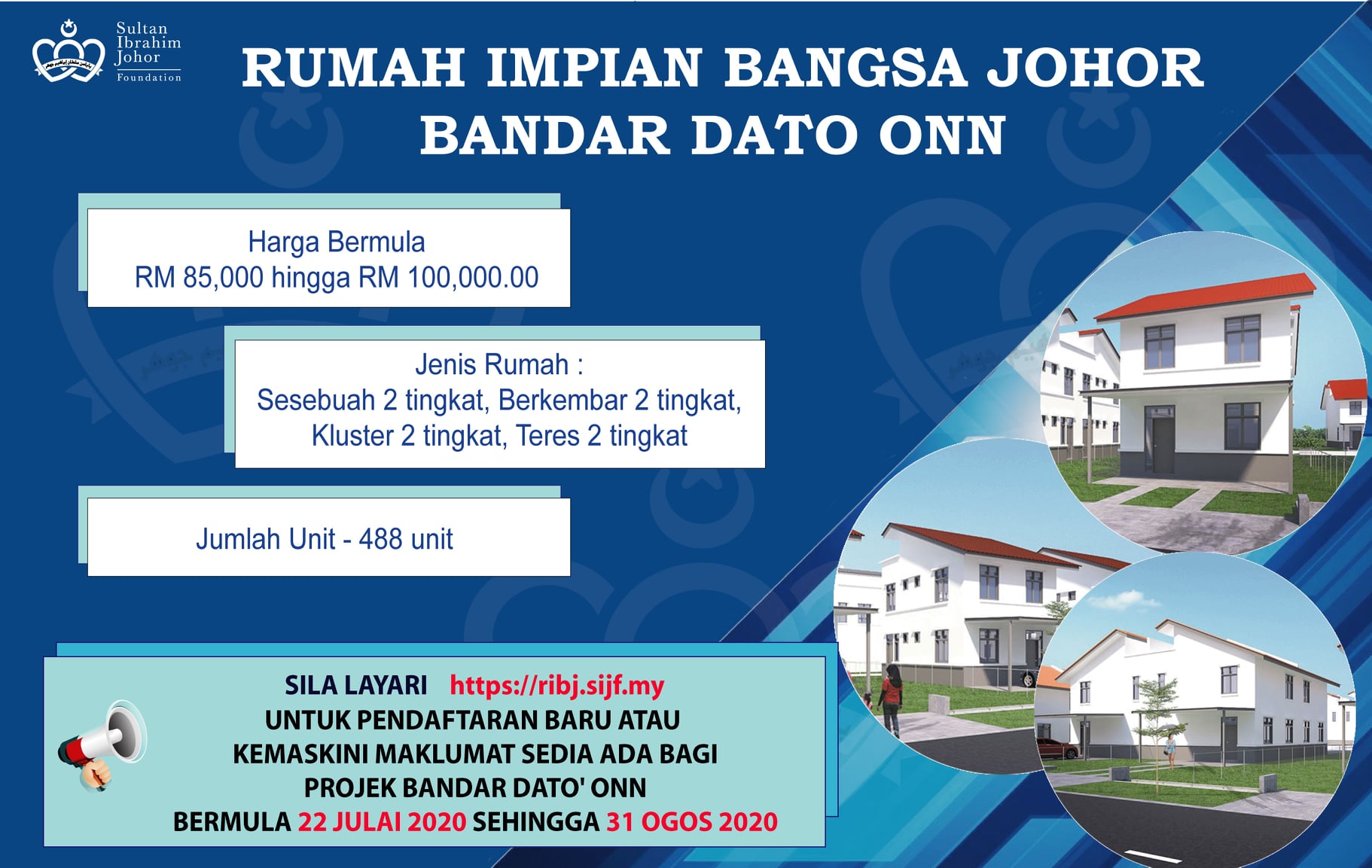 Sultan Ibrahim Johor Foundation

RUMAH IMPIAN BANGSA JOHOR
BANDAR DATO ONN

Harga Bermula
RM 85,000 hingga RM 100,000.00

Jenis Rumah :
Sesebuah 2 tingkat, Berkembar 2 tingkat, Kluster 2 tingkat, Teres 2 tingkat

Jumlah Unit - 488 unit

SILA LAYARI https://ribj.sijf.my
UNTUK PENDAFTARAN BARU ATAU
KEMASKINI MAKLUMAT SEDIA ADA BAGI
PROJEK BANDAR DATO' ONN
BERMULA 22 JULAI 2020 SEHINGGA 31 OGOS 2020